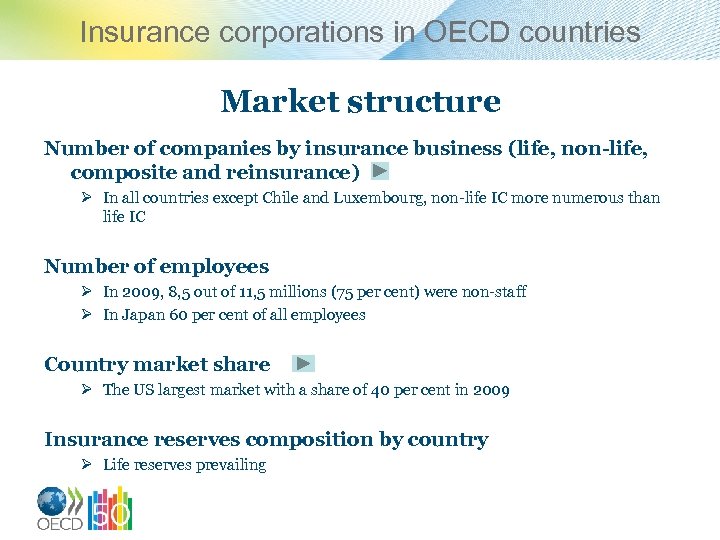 Insurance corporations in OECD countries

Market structure

Number of companies by insurance business (life, non-life, composite and reinsurance)

➢ In all countries except Chile and Luxembourg, non-life IC more numerous than life IC

Number of employees

➢ In 2009, 8,5 out of 11,5 millions (75 per cent) were non-staff

➢ In Japan 60 per cent of all employees

Country market share

➢ The US largest market with a share of 40 per cent in 2009

Insurance reserves composition by country

➢ Life reserves prevailing

OECD 50